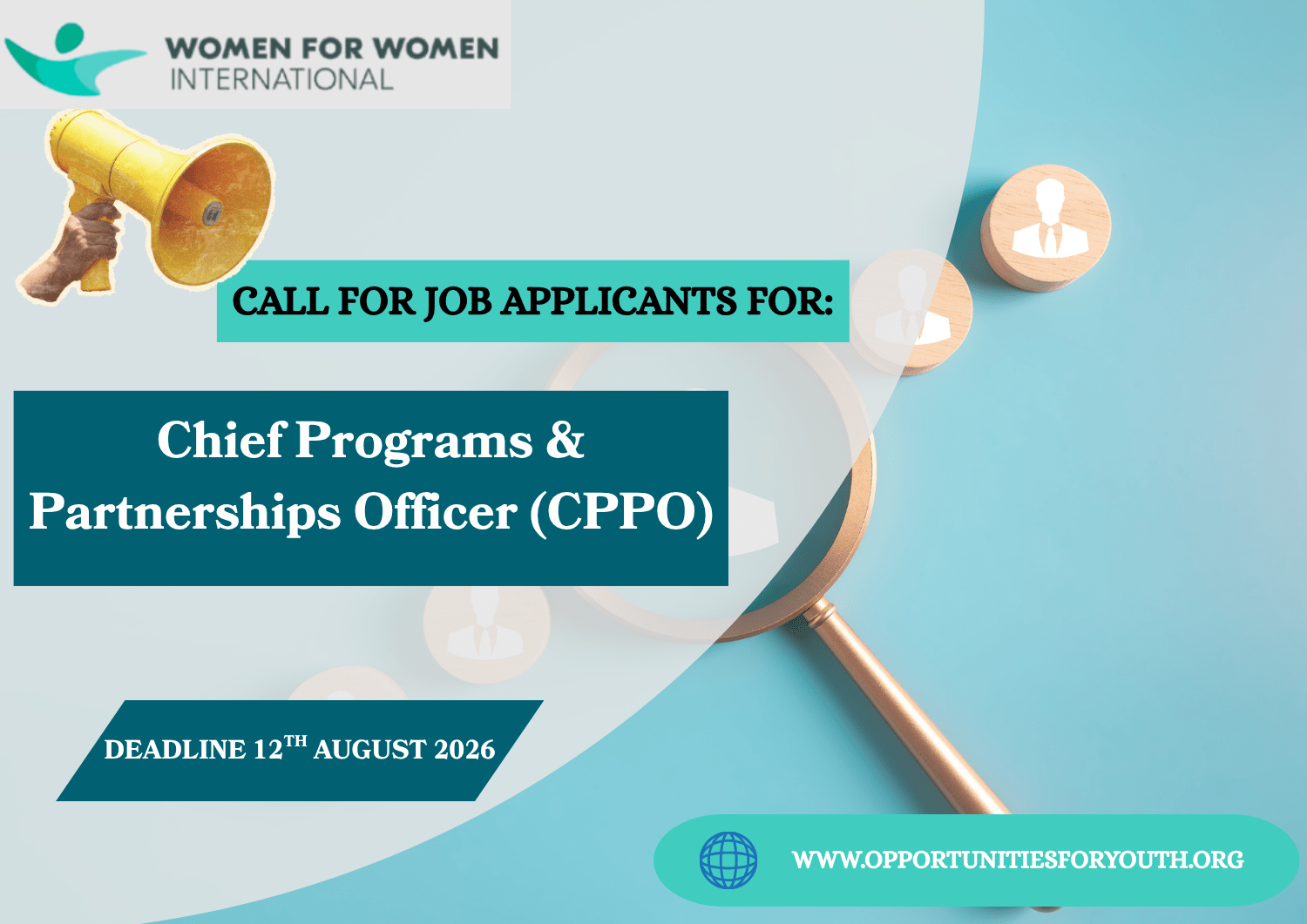 WOMEN FOR WOMEN
INTERNATIONAL

CALL FOR JOB APPLICANTS FOR:

Chief Programs & Partnerships Officer (CPPO)

DEADLINE 12$^{TH}$ AUGUST 2026

WWW.OPPORTUNITIESFORYOUTH.ORG